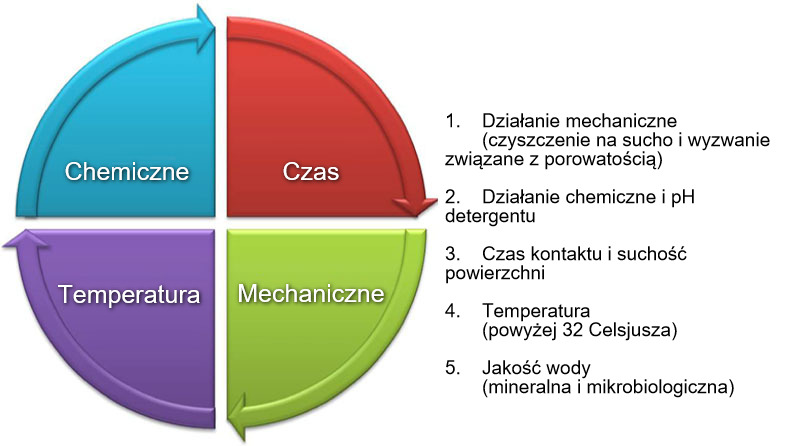 Chemiczne

Czas

Temperatura

Mechaniczne

1. Działanie mechaniczne (czyszczenie na sucho i wyzwanie związane z porowatością)

2. Działanie chemiczne i pH detergentu

3. Czas kontaktu i suchość powierzchni

4. Temperatura (powyżej 32 Celsjusza)

5. Jakość wody (mineralna i mikrobiologiczna)